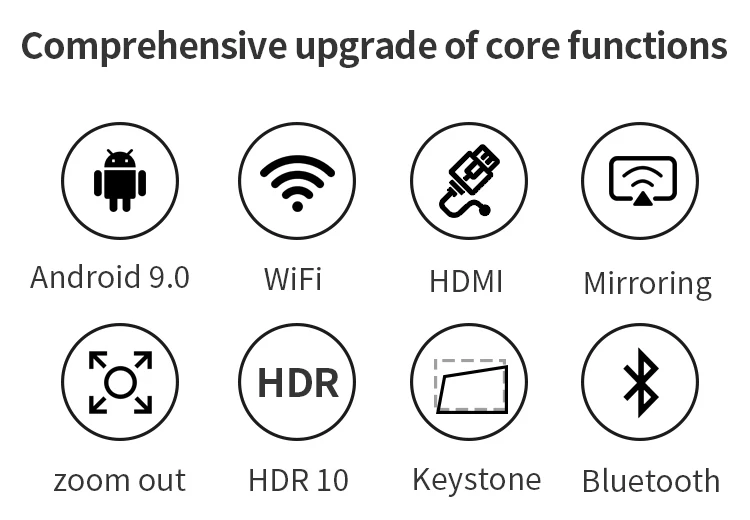 Comprehensive upgrade of core functions

Android 9.0

WiFi

HDMI

Mirroring

zoom out

HDR

HDR 10

Keystone

Bluetooth